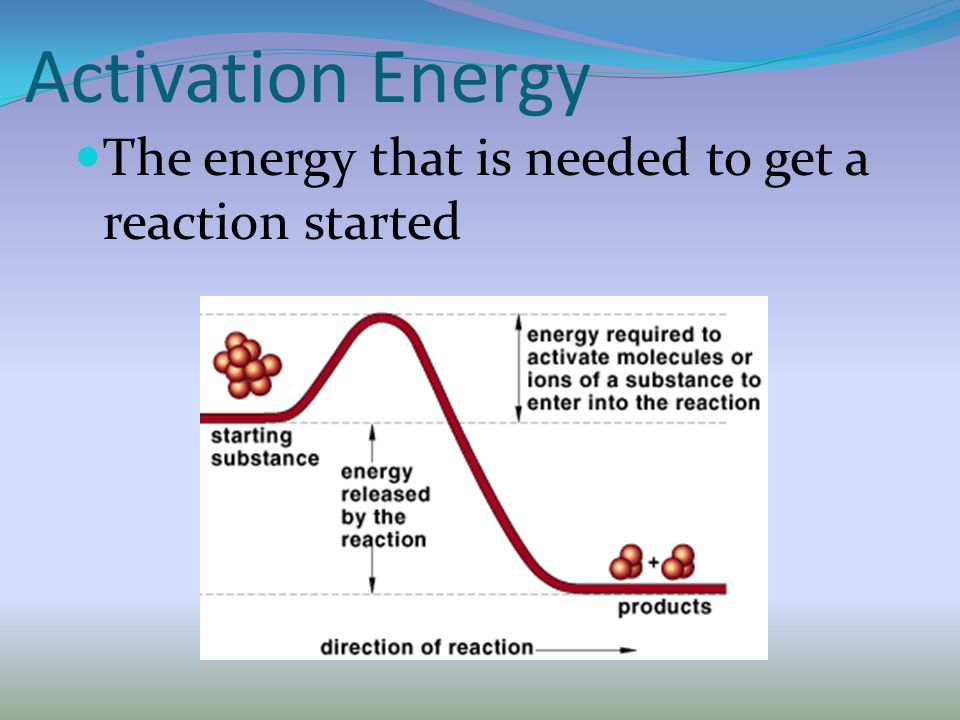 Activation Energy

The energy that is needed to get a reaction started

energy required to activate molecules or ions of a substance to enter into the reaction

starting substance

energy released by the reaction

+

products

direction of reaction